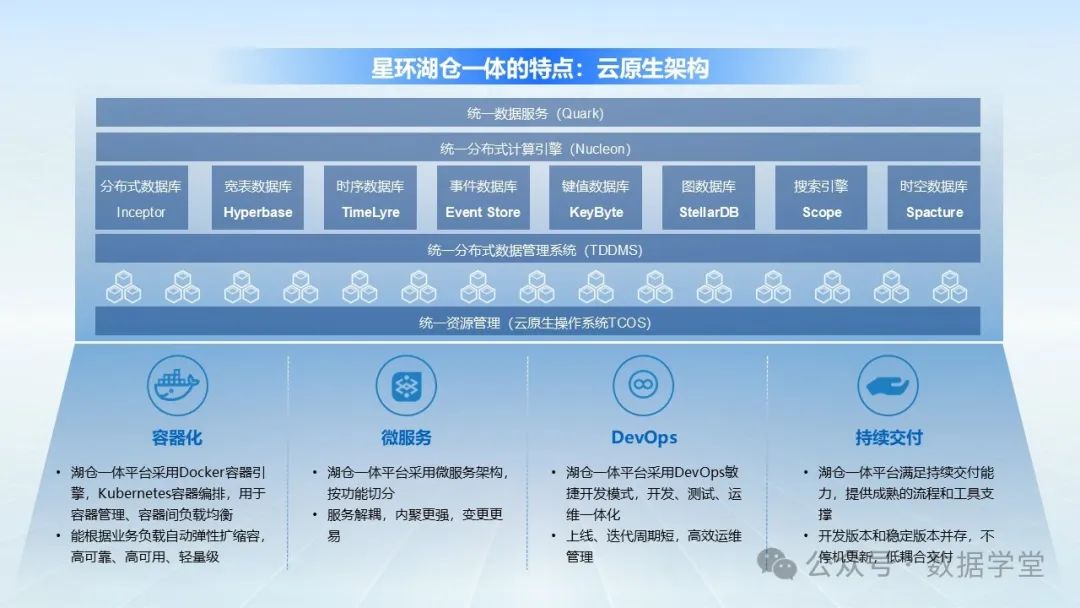 星环湖仓一体的特点：云原生架构

统一数据服务（Quark）

统一分布式计算引擎（Nucleon）

分布式数据库 Inceptor

宽表数据库 Hyperbase

时序数据库 TimeLyre

事件数据库 Event Store

键值数据库 KeyByte

图数据库 StellarDB

搜索引擎 Scope

时空数据库 Spacture

统一分布式数据管理系统（TDDMS）

统一资源管理（云原生操作系统TCOS）

容器化

• 湖仓一体平台采用Docker容器引擎，Kubernetes容器编排，用于容器管理、容器间负载均衡
• 能根据业务负载自动弹性扩缩容，高可靠、高可用、轻量级

微服务

• 湖仓一体平台采用微服务架构，按功能切分
• 服务解耦，内聚更强，变更更易

DevOps

• 湖仓一体平台采用DevOps敏捷开发模式，开发、测试、运维一体化
• 上线、迭代周期短，高效运维管理

持续交付

• 湖仓一体平台满足持续交付能力，提供成熟的流程和工具支撑
• 开发版本和稳定版本并存，不停机更新，低耦合交付

公众号 · 数据学堂